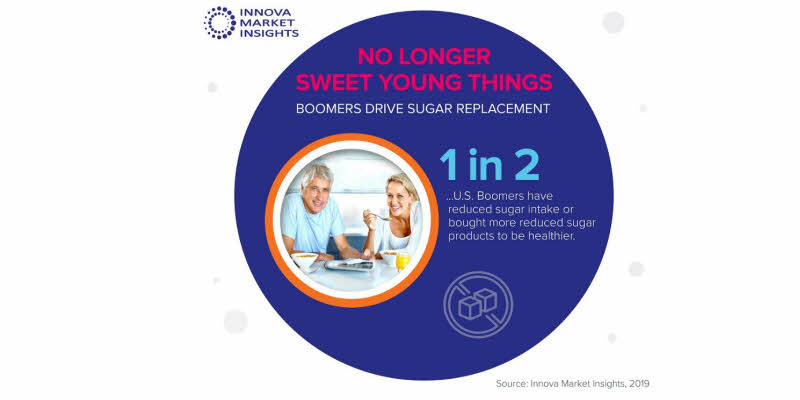 INNOVA MARKET INSIGHTS

NO LONGER SWEET YOUNG THINGS

BOOMERS DRIVE SUGAR REPLACEMENT

1 in 2

...U.S. Boomers have reduced sugar intake or bought more reduced sugar products to be healthier.

Source: Innova Market Insights, 2019